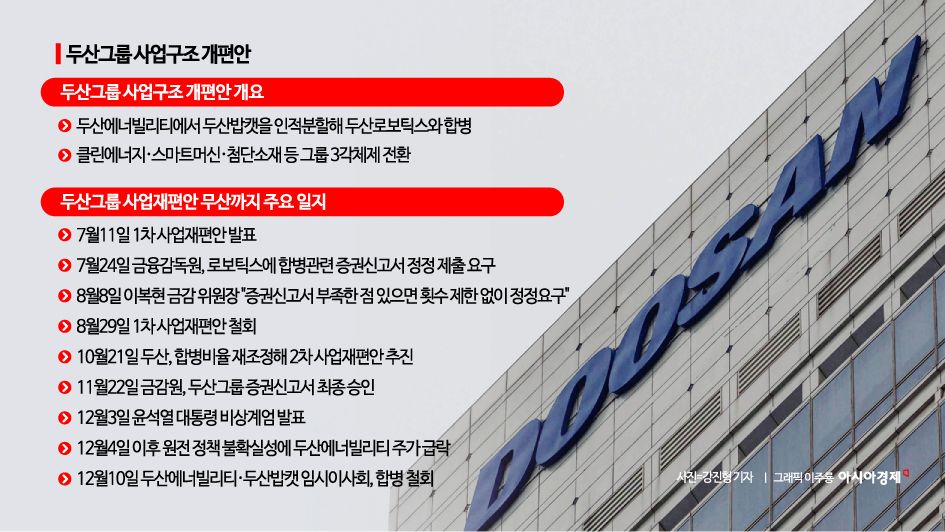 두산그룹 사업구조 개편안

두산그룹 사업구조 개편안 개요

두산에너빌리티에서 두산밥캣을 인적분할해 두산로보틱스와 합병

클린에너지·스마트머신·첨단소재 등 그룹 3각체제 전환

두산그룹 사업재편안 무산까지 주요 일지

7월11일 1차 사업재편안 발표

7월24일 금융감독원, 로보틱스에 합병관련 증권신고서 정정 제출 요구

8월8일 이복현 금감 위원장 "증권신고서 부족한 점 있으면 횟수 제한 없이 정정요구"

8월29일 1차 사업재편안 철회

10월21일 두산, 합병비율 재조정해 2차 사업재편안 추진

11월22일 금감원, 두산그룹 증권신고서 최종 승인

12월3일 윤석열 대통령 비상계엄 발표

12월4일 이후 원전 정책 불확실성에 두산에너빌리티 주가 급락

12월10일 두산에너빌리티·두산밥캣 임시이사회, 합병 철회

DOOSAN

사진=강진형 기자 | 그래픽 이주룡 아시아경제